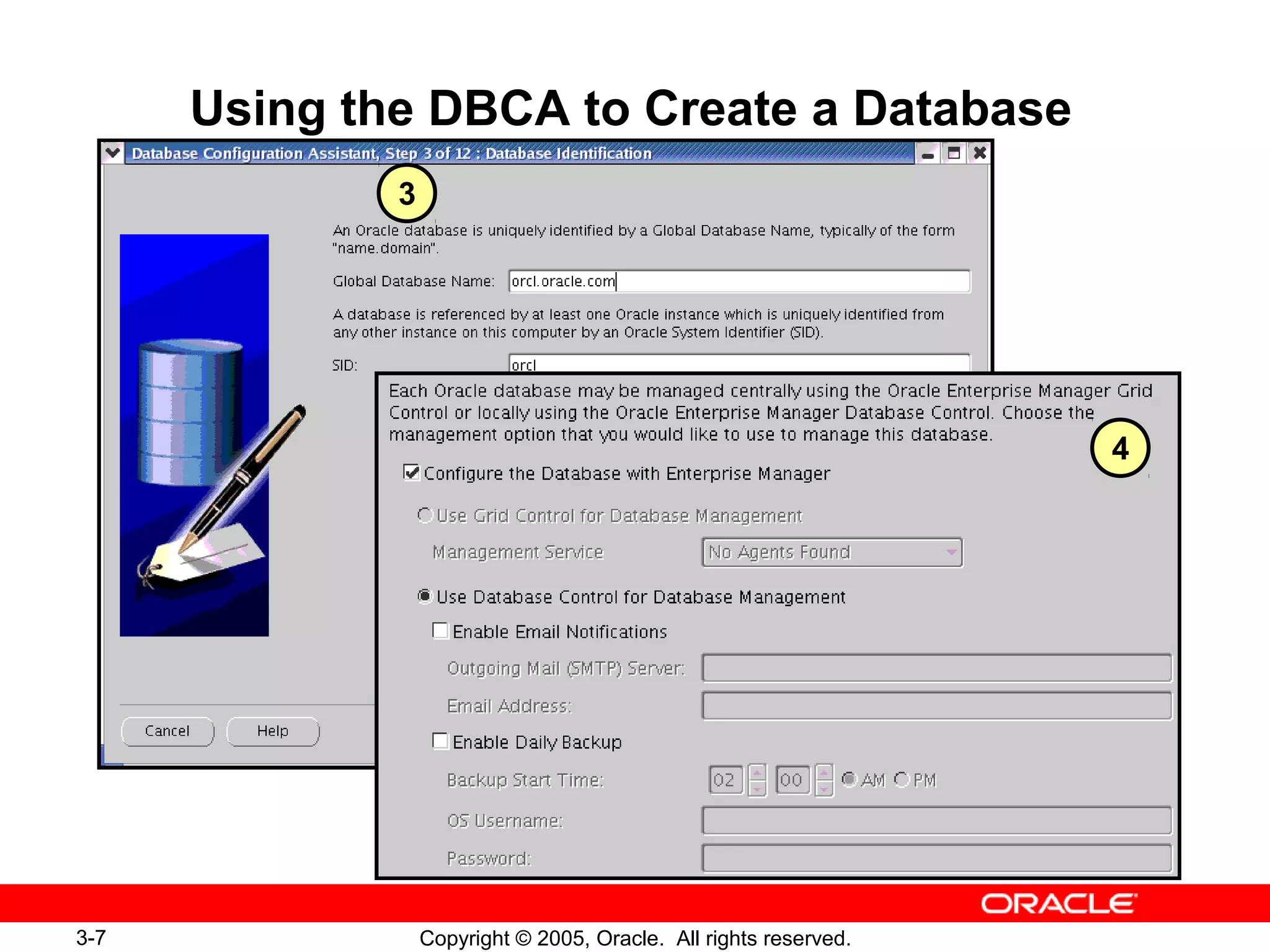 Using the DBCA to Create a Database

Database Configuration Assistant, Step 3 of 12 : Database Identification

3

An Oracle database is uniquely identified by a Global Database Name, typically of the form "name.domain".

Global Database Name: orcl.oracle.com

A database is referenced by at least one Oracle instance which is uniquely identified from any other instance on this computer by an Oracle System Identifier (SID).

SID: orcl

Cancel Help

Each Oracle database may be managed centrally using the Oracle Enterprise Manager Grid Control or locally using the Oracle Enterprise Manager Database Control. Choose the management option that you would like to use to manage this database.

4

Configure the Database with Enterprise Manager

Use Grid Control for Database Management

Management Service No Agents Found

Use Database Control for Database Management

Enable Email Notifications

Outgoing Mail (SMTP) Server:

Email Address:

Enable Daily Backup

Backup Start Time: 02 00 AM PM

OS Username:

Password:

ORACLE

3-7 Copyright © 2005, Oracle. All rights reserved.